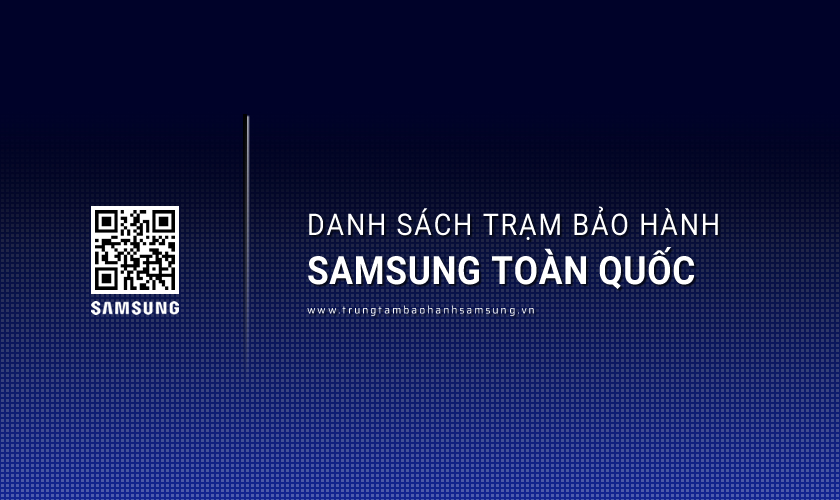 SAMSUNG

DANH SÁCH TRẠM BẢO HÀNH
SAMSUNG TOÀN QUỐC

www.trungtambaohanhsamsung.vn